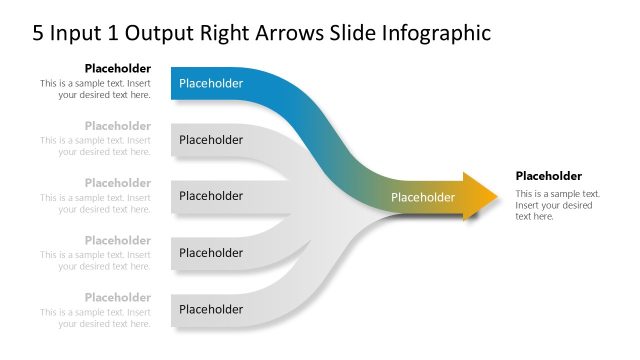 5 Input 1 Output Right Arrows Slide Infographic

Placeholder
This is a sample text. Insert your desired text here.

Placeholder

Placeholder
This is a sample text. Insert your desired text here.

Placeholder

Placeholder
This is a sample text. Insert your desired text here.

Placeholder

Placeholder
This is a sample text. Insert your desired text here.

Placeholder

Placeholder
This is a sample text. Insert your desired text here.

Placeholder

Placeholder

Placeholder
This is a sample text. Insert your desired text here.